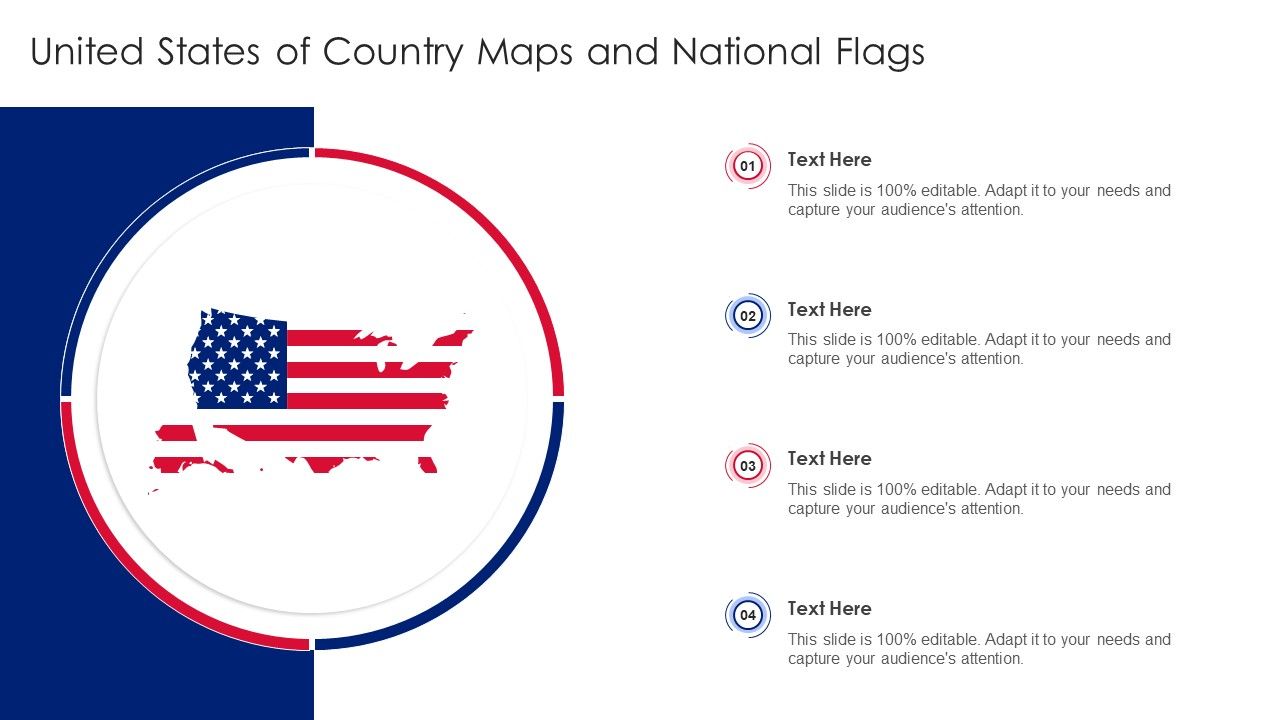 United States of Country Maps and National Flags

01

Text Here

This slide is 100% editable. Adapt it to your needs and capture your audience's attention.

02

Text Here

This slide is 100% editable. Adapt it to your needs and capture your audience's attention.

03

Text Here

This slide is 100% editable. Adapt it to your needs and capture your audience's attention.

04

Text Here

This slide is 100% editable. Adapt it to your needs and capture your audience's attention.